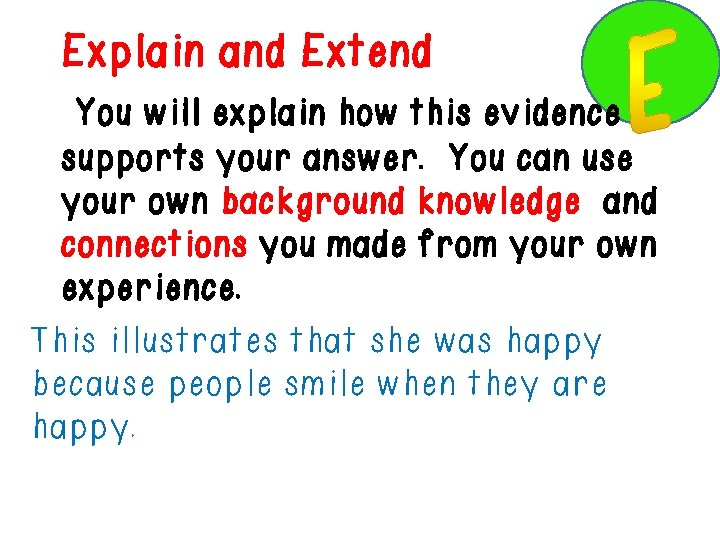 Explain and Extend

E

You will explain how this evidence supports your answer. You can use your own background knowledge and connections you made from your own experience.

This illustrates that she was happy because people smile when they are happy.